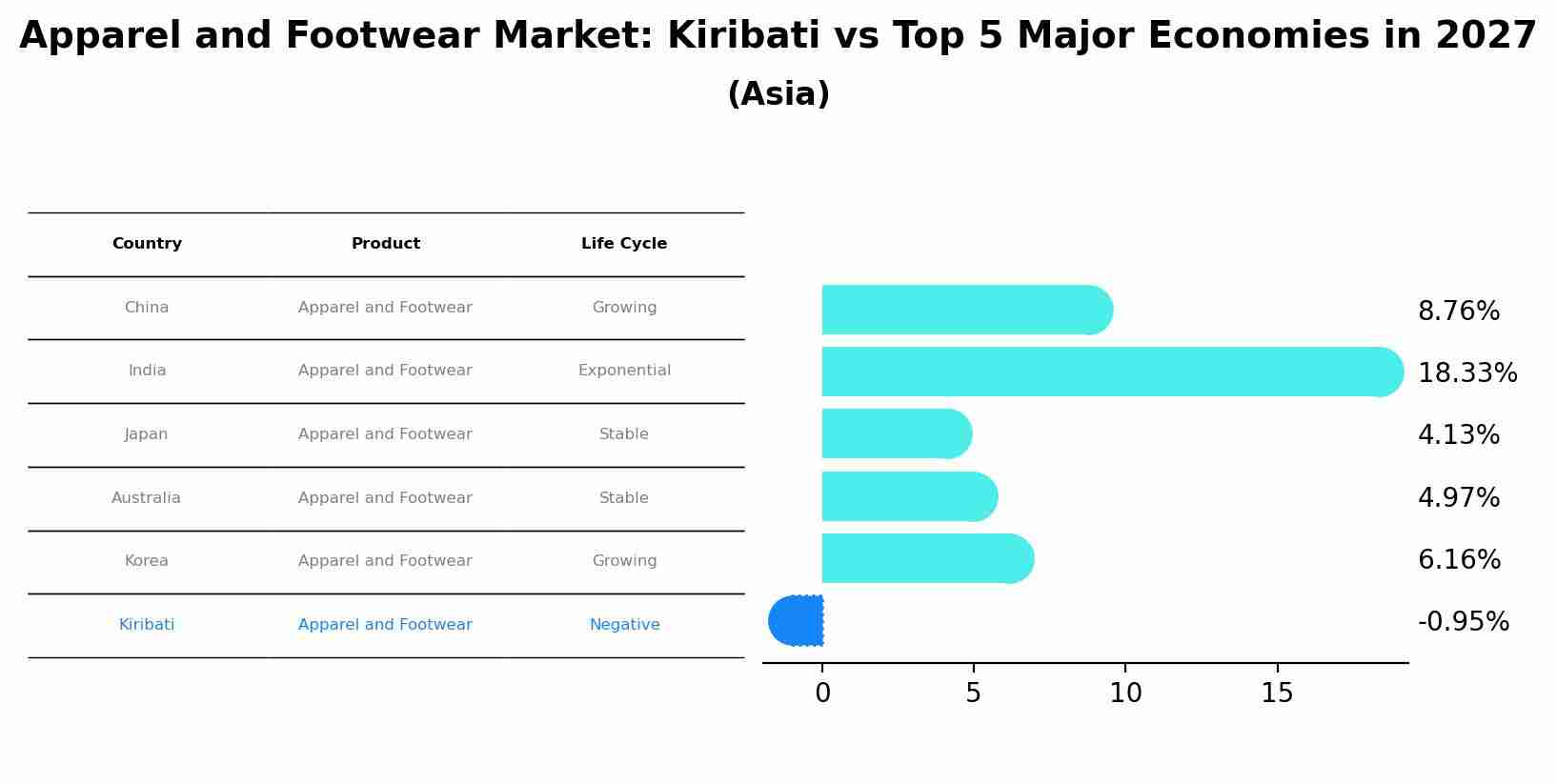 Apparel and Footwear Market: Kiribati vs Top 5 Major Economies in 2027
(Asia)

| Country | Product | Life Cycle |
|---|---|---|
| China | Apparel and Footwear | Growing |
| India | Apparel and Footwear | Exponential |
| Japan | Apparel and Footwear | Stable |
| Australia | Apparel and Footwear | Stable |
| Korea | Apparel and Footwear | Growing |
| Kiribati | Apparel and Footwear | Negative |

8.76%
18.33%
4.13%
4.97%
6.16%
-0.95%

0 5 10 15